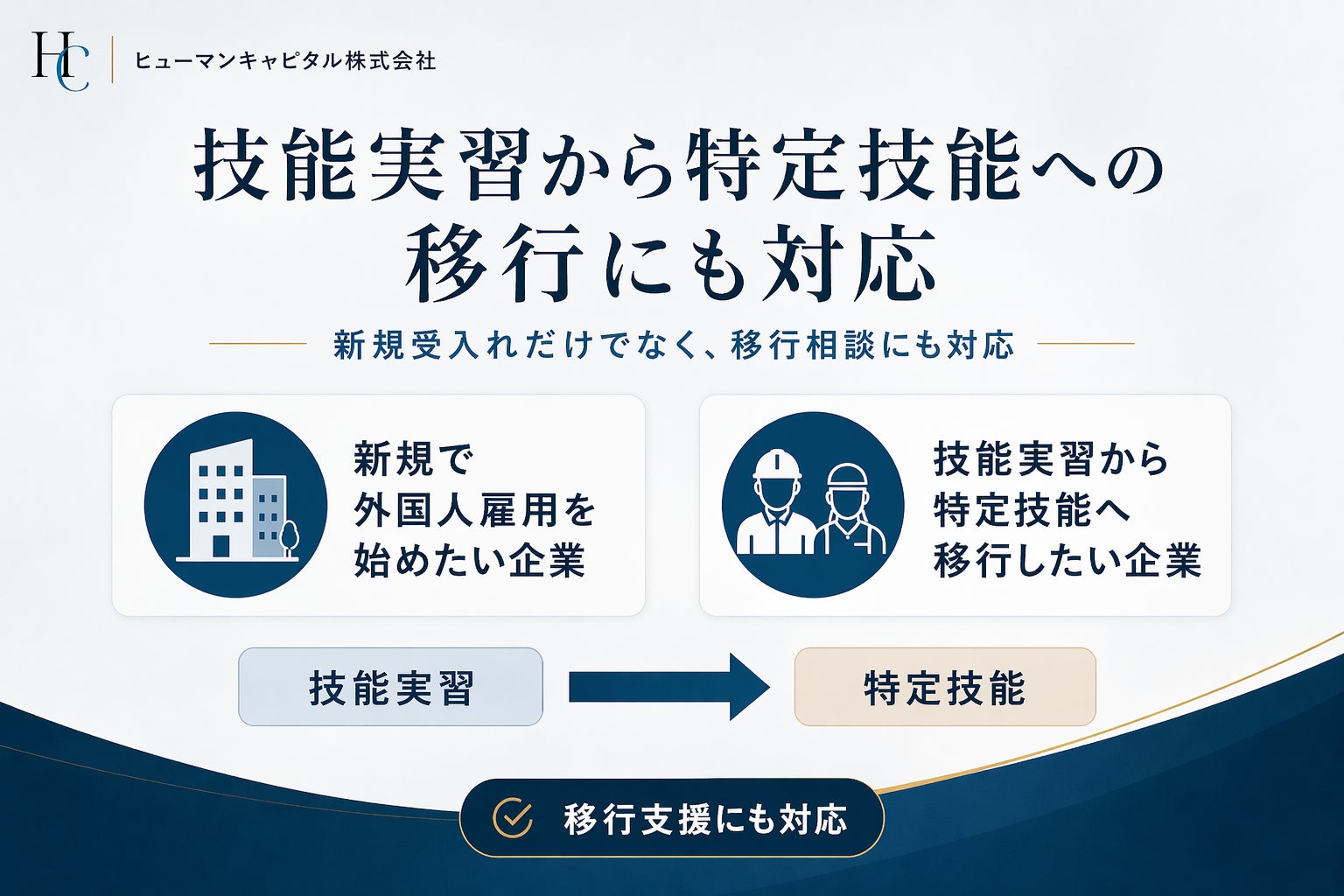 HC ヒューマンキャピタル株式会社

技能実習から特定技能への移行にも対応

新規受入れだけでなく、移行相談にも対応

新規で外国人雇用を始めたい企業

技能実習から特定技能へ移行したい企業

技能実習

特定技能

移行支援にも対応